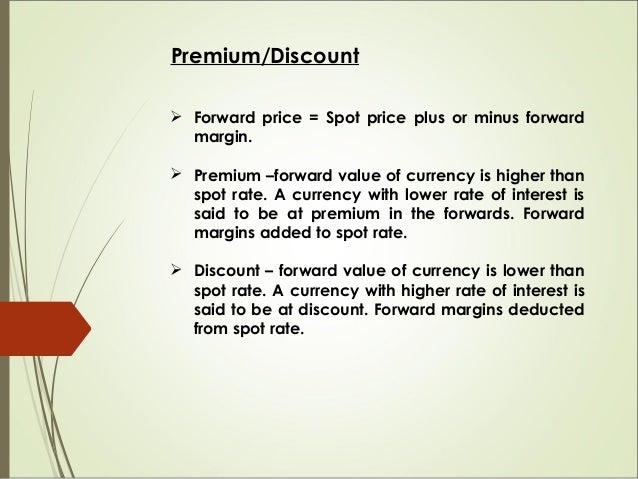 Premium/Discount

➢ Forward price = Spot price plus or minus forward margin.

➢ Premium –forward value of currency is higher than spot rate. A currency with lower rate of interest is said to be at premium in the forwards. Forward margins added to spot rate.

➢ Discount – forward value of currency is lower than spot rate. A currency with higher rate of interest is said to be at discount. Forward margins deducted from spot rate.